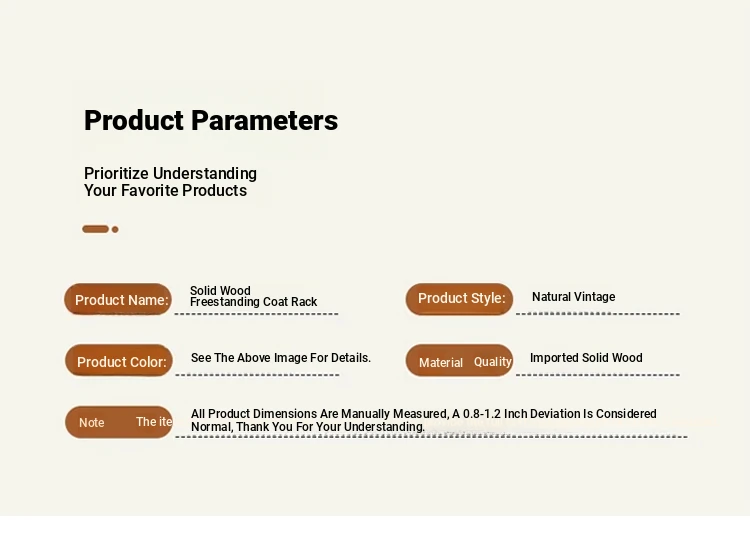 Product Parameters

Prioritize Understanding
Your Favorite Products

Product Name: Solid Wood Freestanding Coat Rack

Product Style: Natural Vintage

Product Color: See The Above Image For Details.

Material Quality Imported Solid Wood

Note The ite All Product Dimensions Are Manually Measured, A 0.8-1.2 Inch Deviation Is Considered Normal, Thank You For Your Understanding.